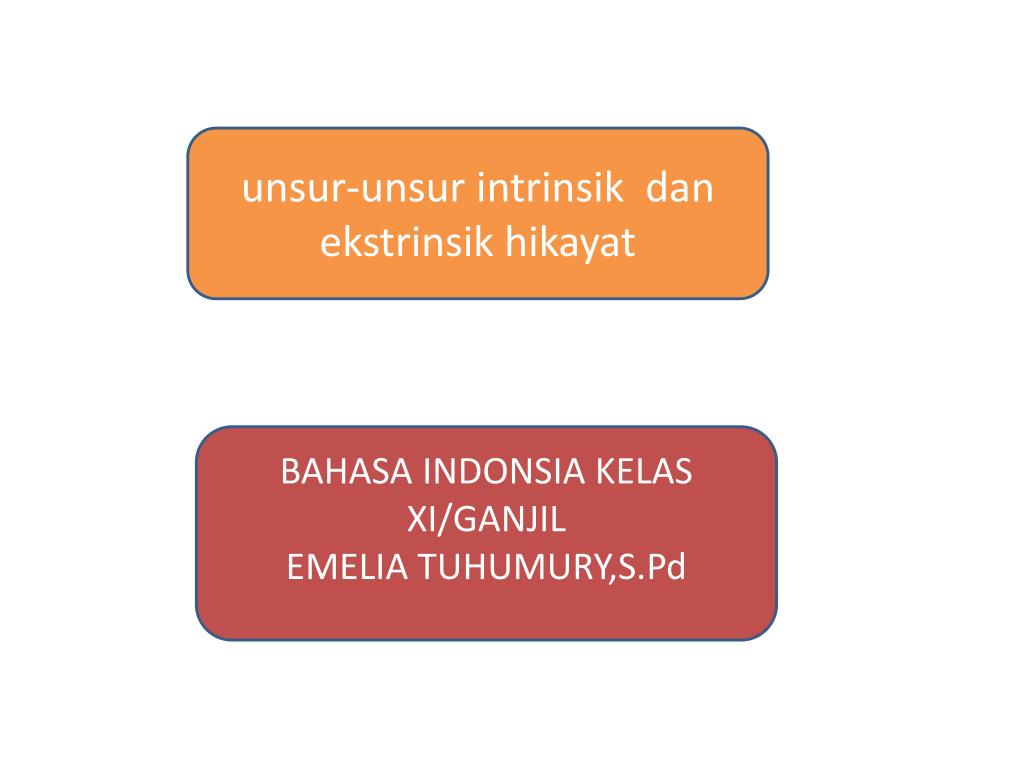 unsur-unsur intrinsik dan ekstrinsik hikayat

BAHASA INDONSIA KELAS XI/GANJIL
EMELIA TUHUMURY,S.Pd